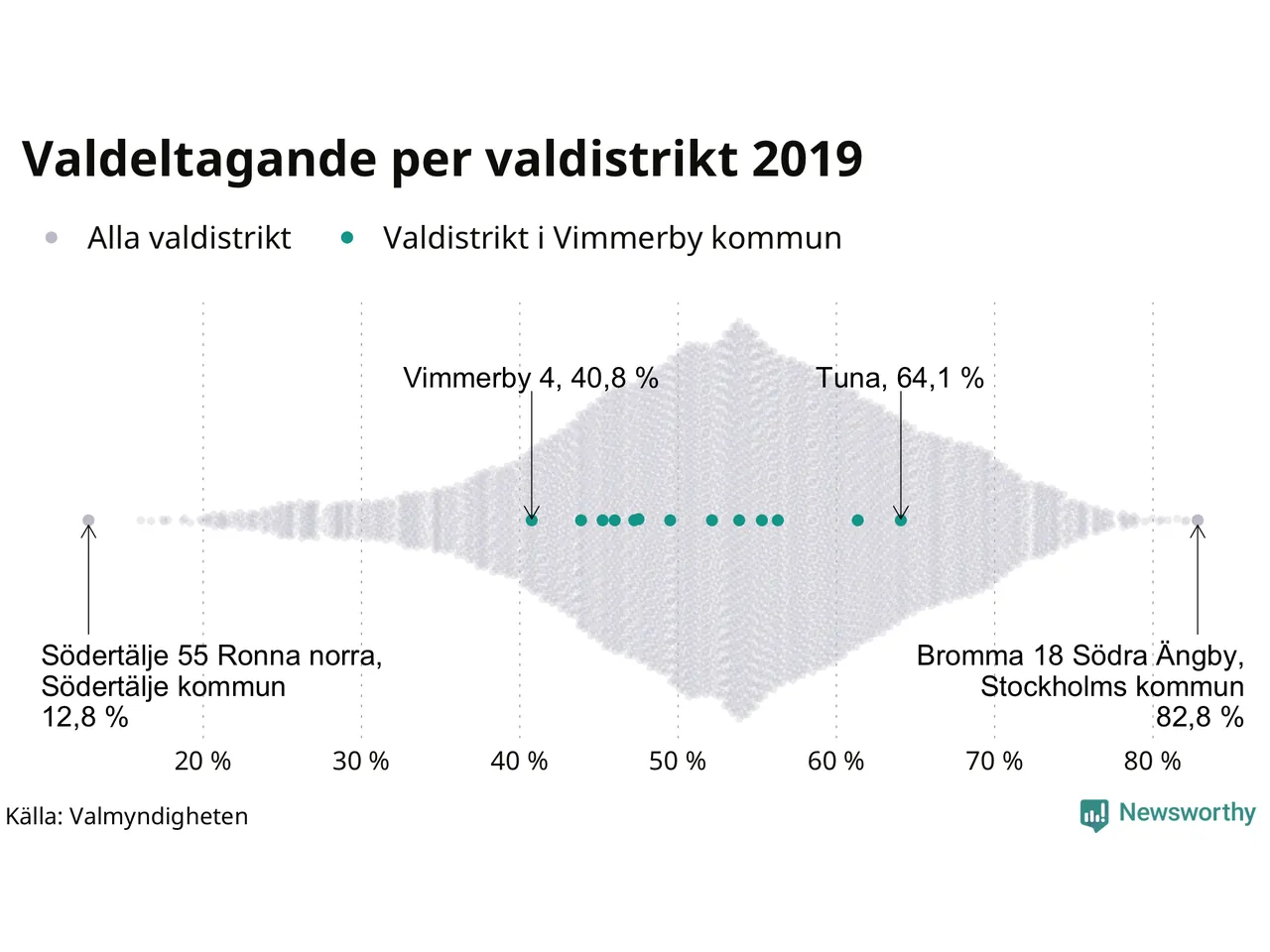 Valdeltagande per valdistrikt 2019

Alla valdistrikt   Valdistrikt i Vimmerby kommun

Vimmerby 4, 40,8 %

Tuna, 64,1 %

Södertälje 55 Ronna norra, Södertälje kommun 12,8 %

Bromma 18 Södra Ängby, Stockholms kommun 82,8 %

20 %   30 %   40 %   50 %   60 %   70 %   80 %

Källa: Valmyndigheten

Newsworthy